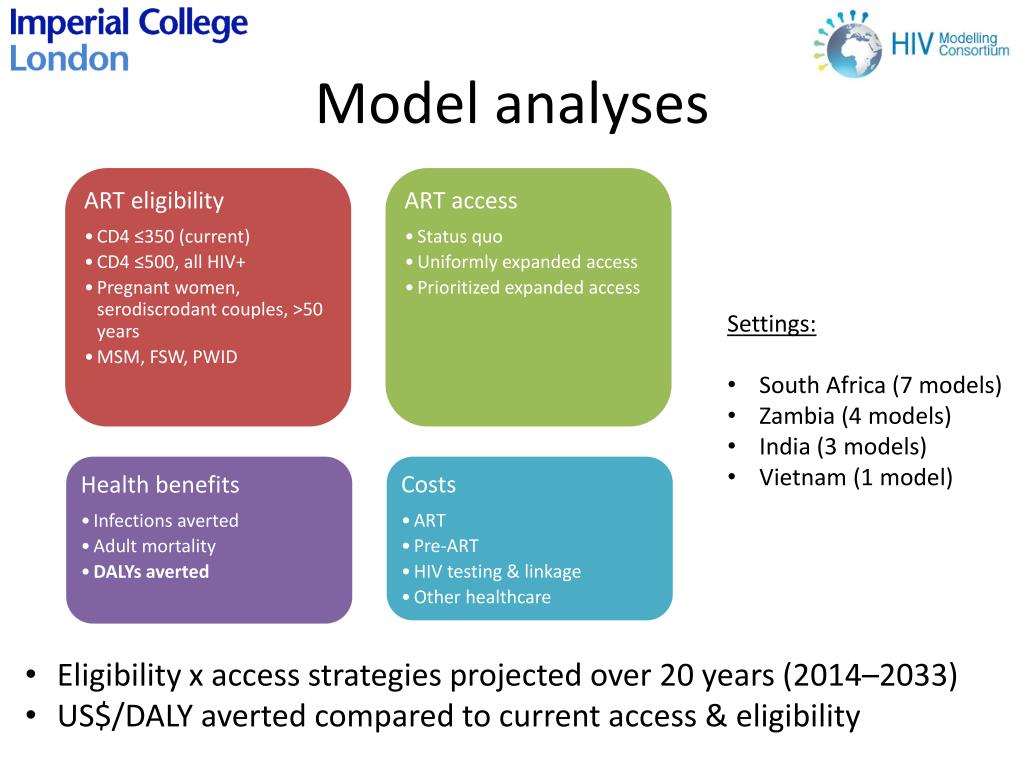 Imperial College London

HIV Modelling Consortium

Model analyses

ART eligibility
• CD4 ≤350 (current)
• CD4 ≤500, all HIV+
• Pregnant women, serodiscrodant couples, >50 years
• MSM, FSW, PWID

ART access
• Status quo
• Uniformly expanded access
• Prioritized expanded access

Health benefits
• Infections averted
• Adult mortality
• DALYs averted

Costs
• ART
• Pre-ART
• HIV testing & linkage
• Other healthcare

Settings:

• South Africa (7 models)
• Zambia (4 models)
• India (3 models)
• Vietnam (1 model)

• Eligibility x access strategies projected over 20 years (2014–2033)
• US$/DALY averted compared to current access & eligibility